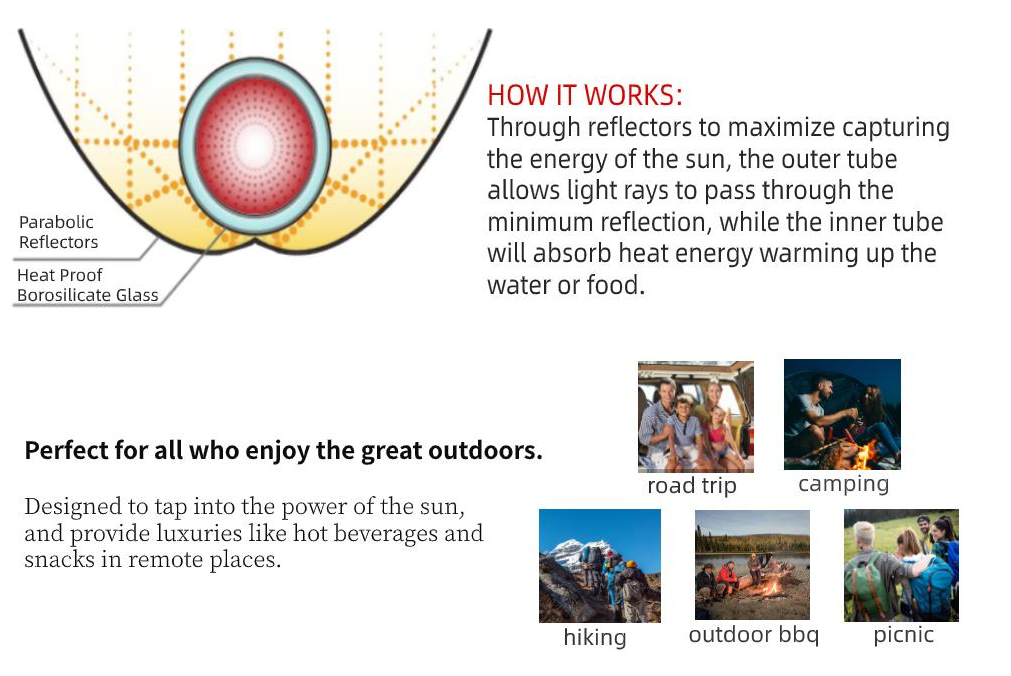 Parabolic
Reflectors

Heat Proof
Borosilicate Glass

HOW IT WORKS:

Through reflectors to maximize capturing the energy of the sun, the outer tube allows light rays to pass through the minimum reflection, while the inner tube will absorb heat energy warming up the water or food.

Perfect for all who enjoy the great outdoors.

Designed to tap into the power of the sun, and provide luxuries like hot beverages and snacks in remote places.

road trip

camping

hiking

outdoor bbq

picnic